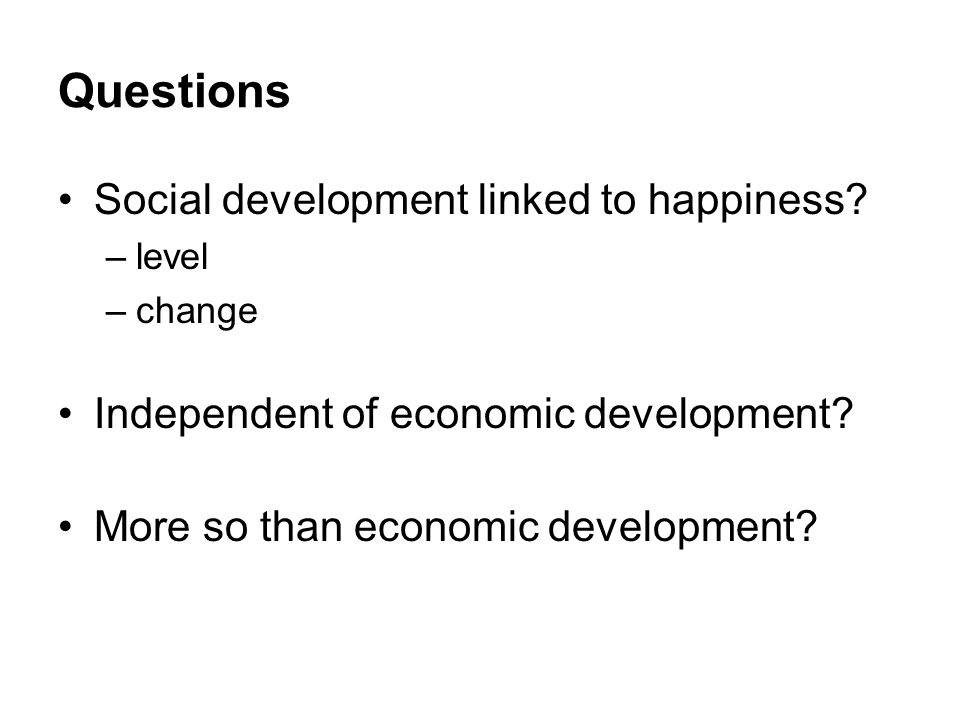 Questions

• Social development linked to happiness?
– level
– change

• Independent of economic development?

• More so than economic development?